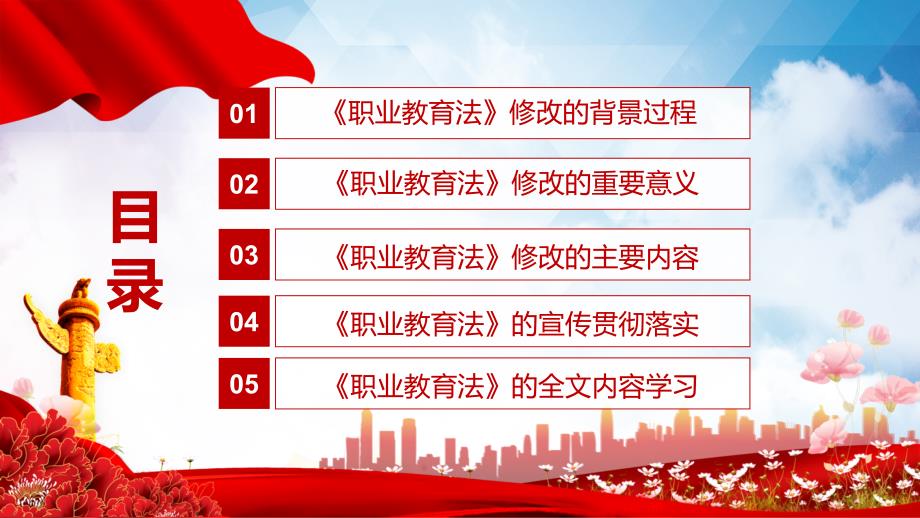 目录

01 《职业教育法》修改的背景过程

02 《职业教育法》修改的重要意义

03 《职业教育法》修改的主要内容

04 《职业教育法》的宣传贯彻落实

05 《职业教育法》的全文内容学习